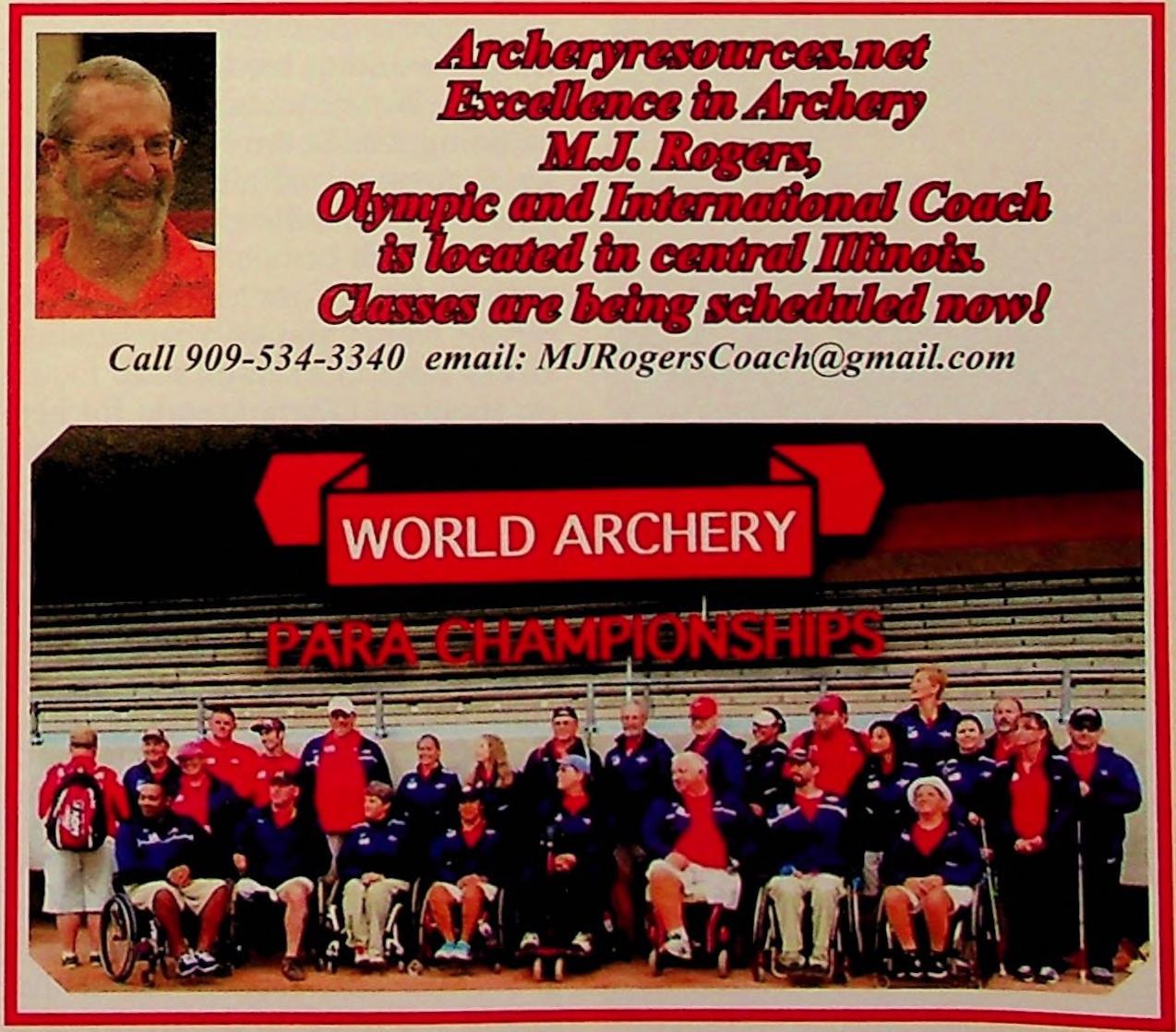 Archeryresources.net
Excellence in Archery
M.J. Rogers,
Olympic and International Coach
is located in central Illinois.
Classes are being scheduled now!

Call 909-534-3340 email: MJRogersCoach@gmail.com

WORLD ARCHERY
PARA CHAMPIONSHIPS